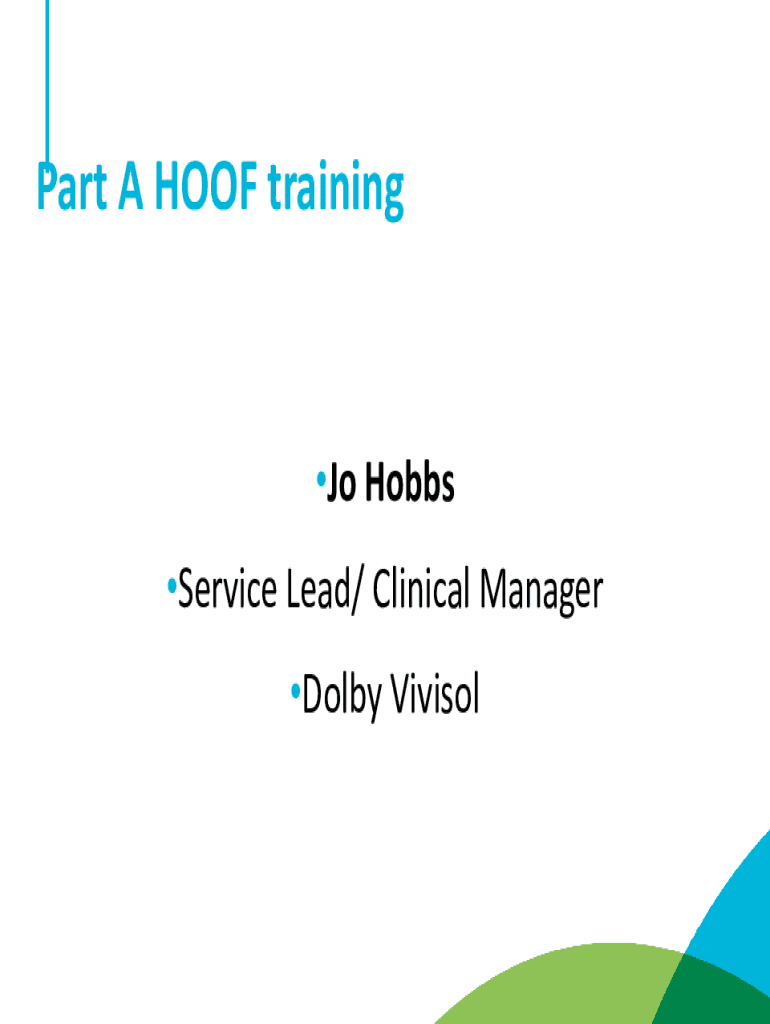 Part A HOOF training

•Jo Hobbs

•Service Lead/ Clinical Manager

•Dolby Vivisol